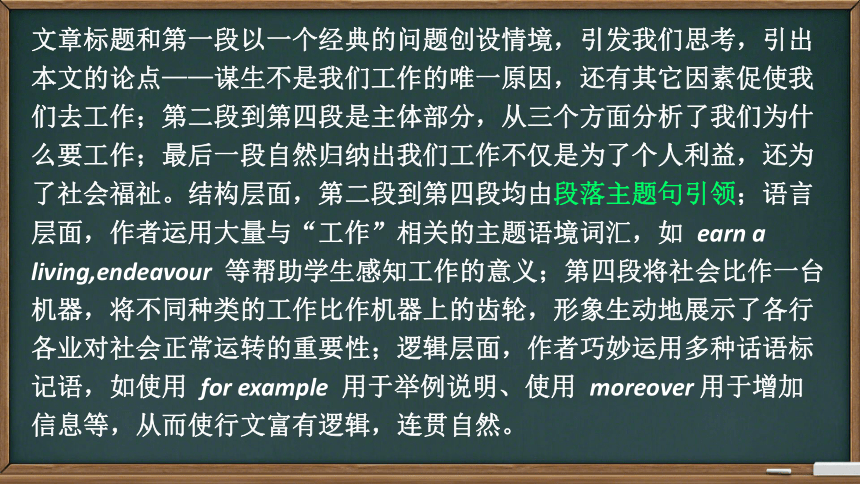 文章标题和第一段以一个经典的问题创设情境，引发我们思考，引出本文的论点——谋生不是我们工作的唯一原因，还有其它因素促使我们去工作；第二段到第四段是主体部分，从三个方面分析了我们为什么要工作；最后一段自然归纳出我们工作不仅是为了个人利益，还为了社会福祉。结构层面，第二段到第四段均由段落主题句引领；语言层面，作者运用大量与“工作”相关的主题语境词汇，如 earn a living,endeavour 等帮助学生感知工作的意义；第四段将社会比作一台机器，将不同种类的工作比作机器上的齿轮，形象生动地展示了各行各业对社会正常运转的重要性；逻辑层面，作者巧妙运用多种话语标记语，如使用 for example 用于举例说明、使用 moreover 用于增加信息等，从而使行文富有逻辑，连贯自然。